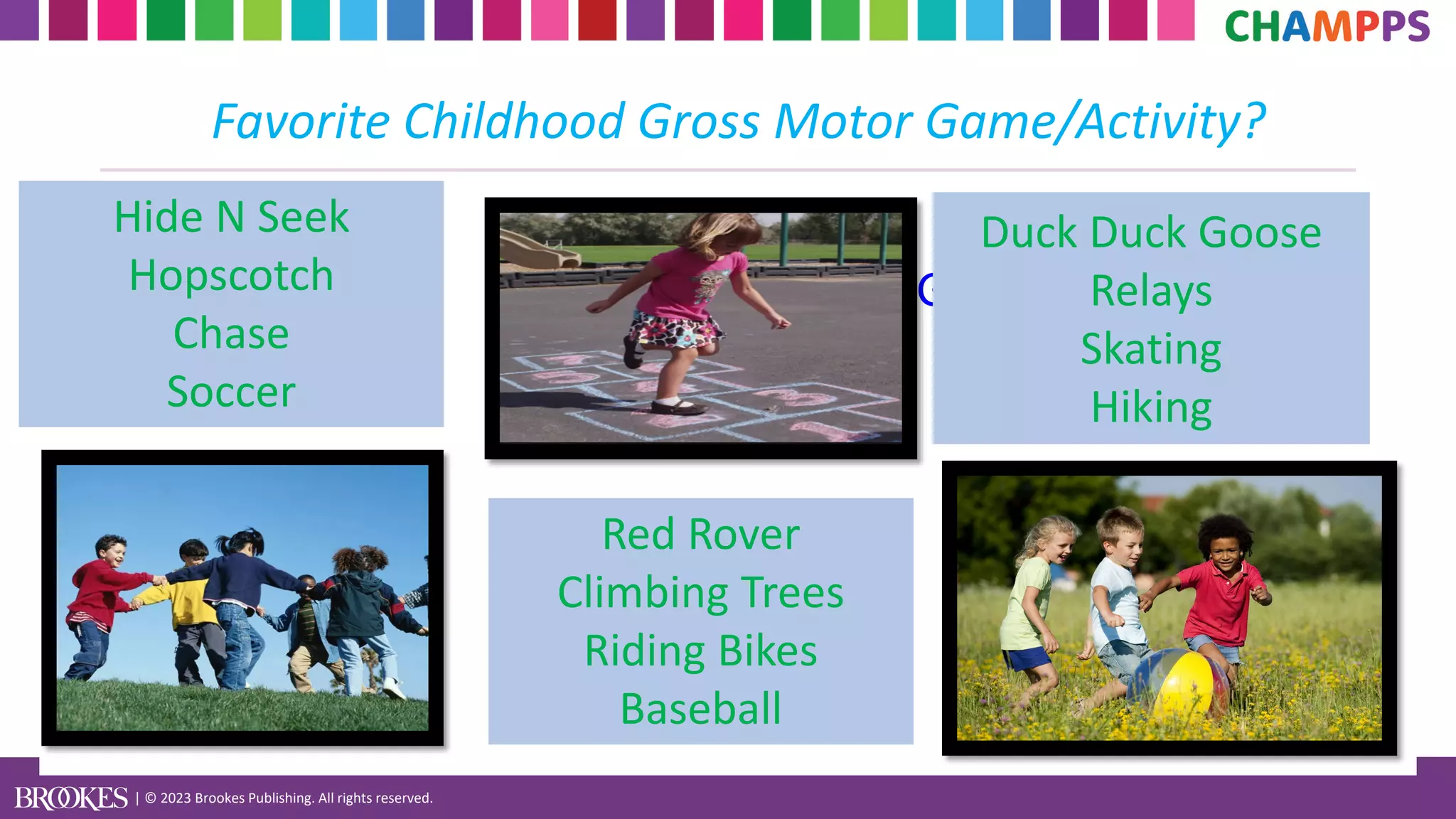 CHAMPPS

Favorite Childhood Gross Motor Game/Activity?

Hide N Seek
Hopscotch
Chase
Soccer

Duck Duck Goose
Relays
Skating
Hiking

Red Rover
Climbing Trees
Riding Bikes
Baseball

BROOKES | © 2023 Brookes Publishing. All rights reserved.